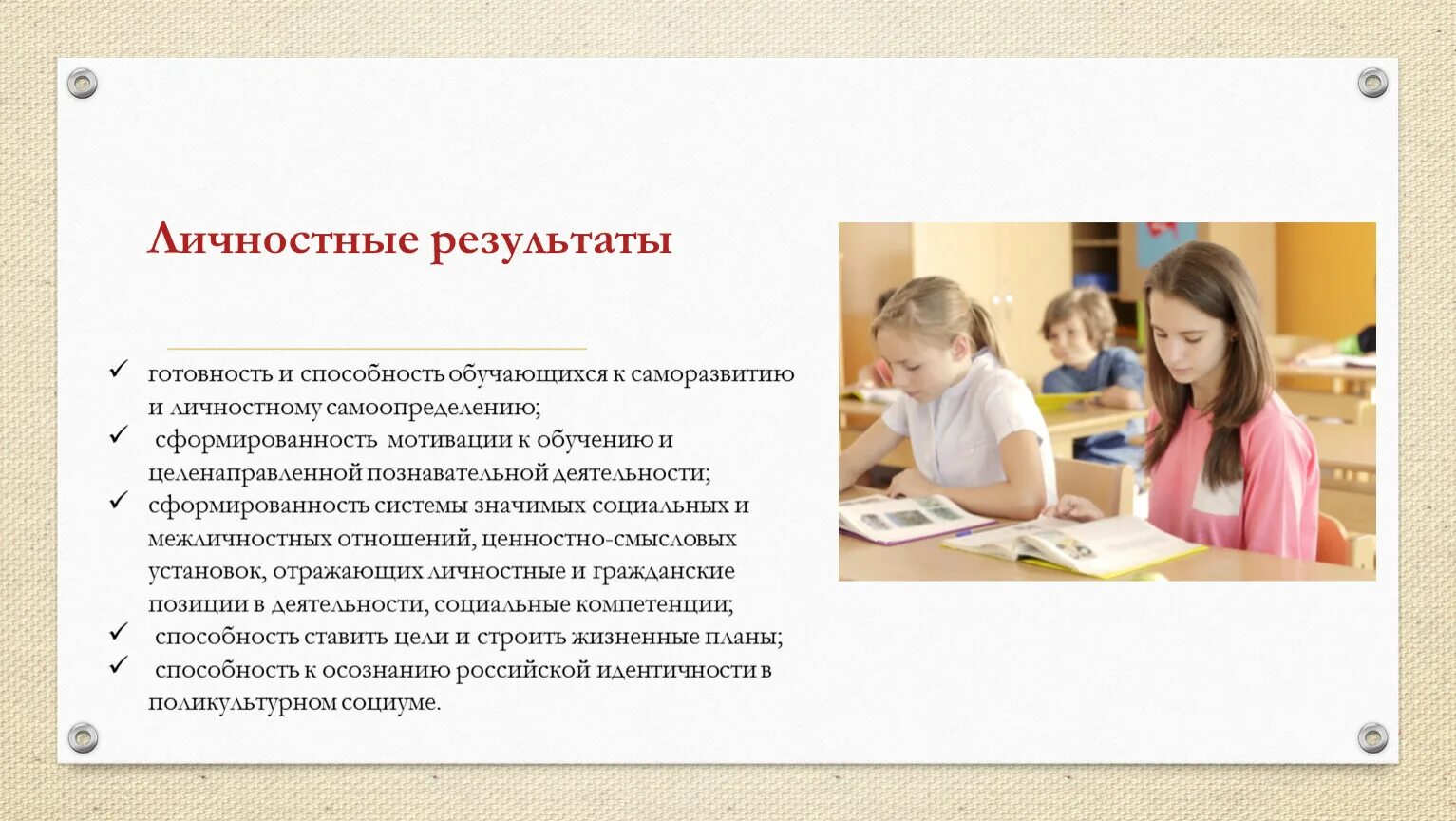 Личностные результаты

✓ готовность и способность обучающихся к саморазвитию и личностному самоопределению;
✓ сформированность мотивации к обучению и целенаправленной познавательной деятельности;
✓ сформированность системы значимых социальных и межличностных отношений, ценностно-смысловых установок, отражающих личностные и гражданские позиции в деятельности, социальные компетенции;
✓ способность ставить цели и строить жизненные планы;
✓ способность к осознанию российской идентичности в поликультурном социуме.